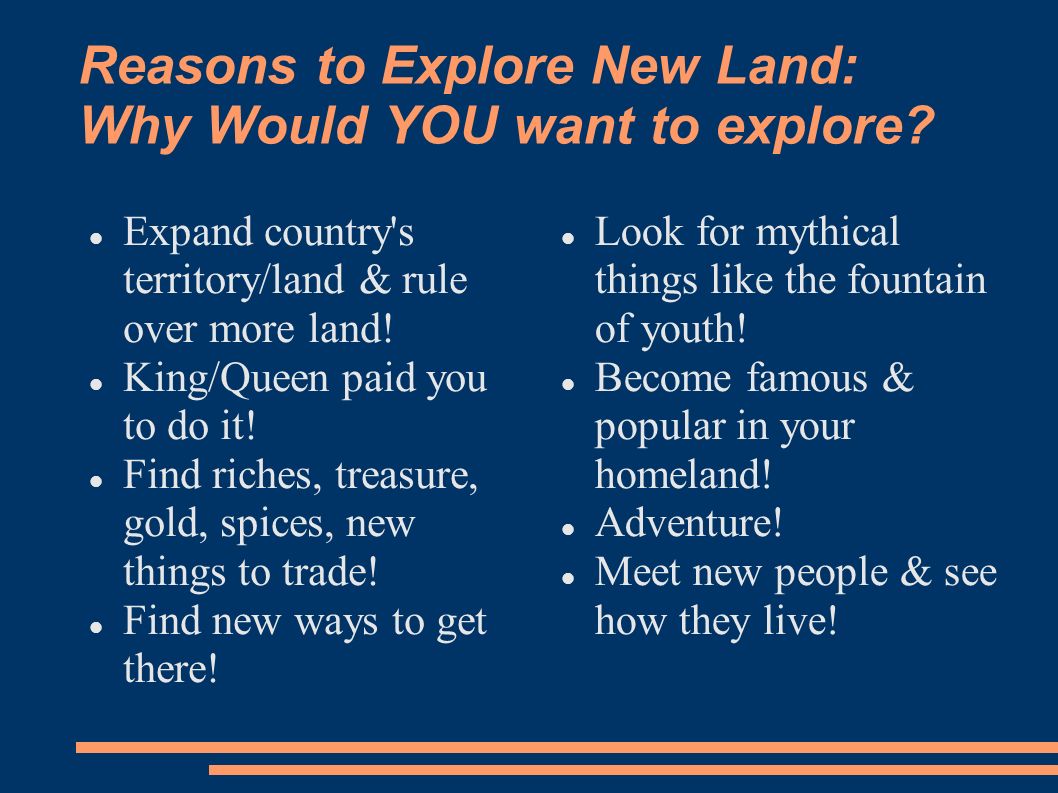 Reasons to Explore New Land:
Why Would YOU want to explore?

- Expand country's territory/land & rule over more land!
- King/Queen paid you to do it!
- Find riches, treasure, gold, spices, new things to trade!
- Find new ways to get there!

- Look for mythical things like the fountain of youth!
- Become famous & popular in your homeland!
- Adventure!
- Meet new people & see how they live!